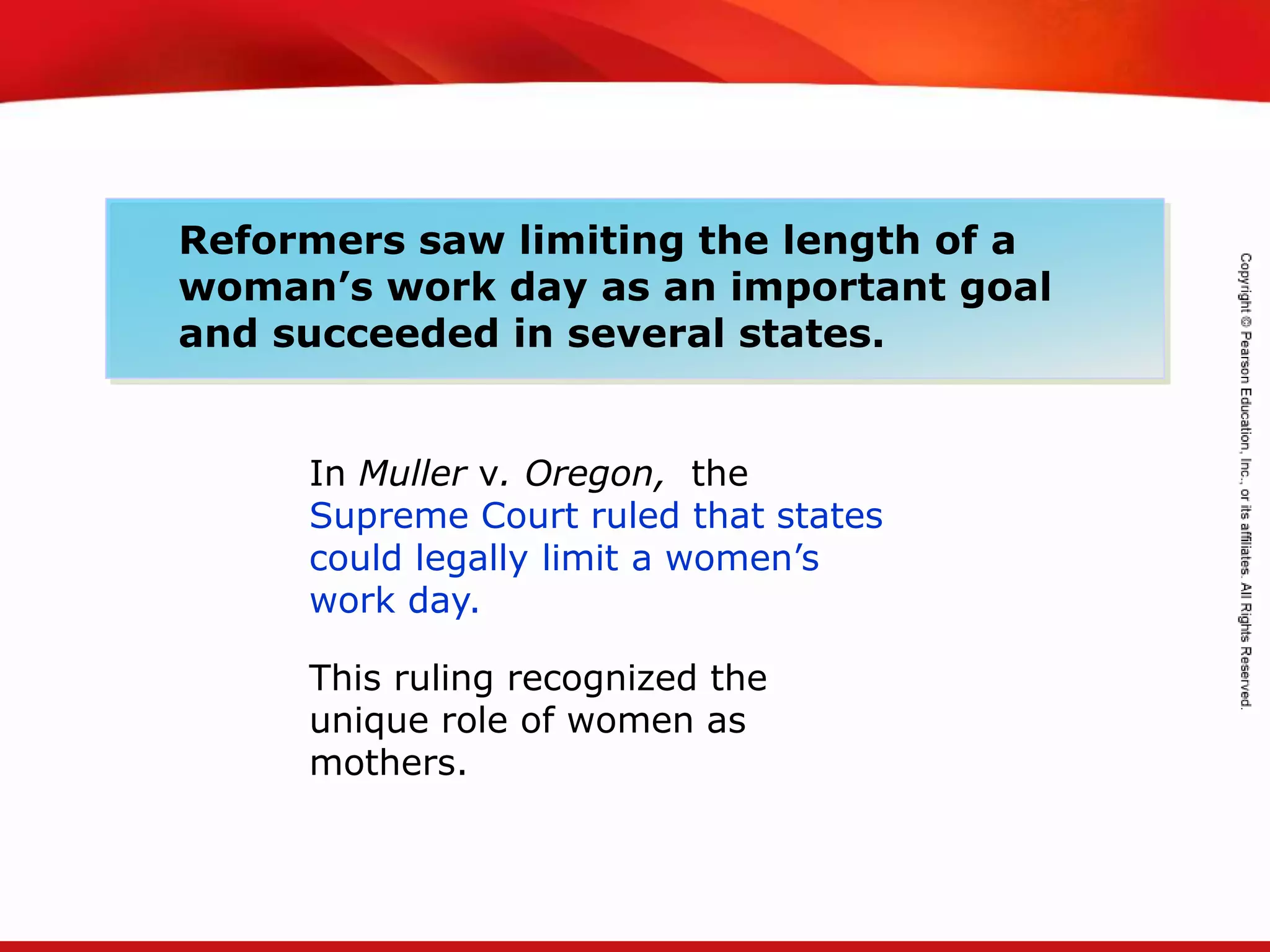 Reformers saw limiting the length of a woman’s work day as an important goal and succeeded in several states.

In Muller v. Oregon, the Supreme Court ruled that states could legally limit a women’s work day.

This ruling recognized the unique role of women as mothers.

Copyright © Pearson Education, Inc., or its affiliates. All Rights Reserved.